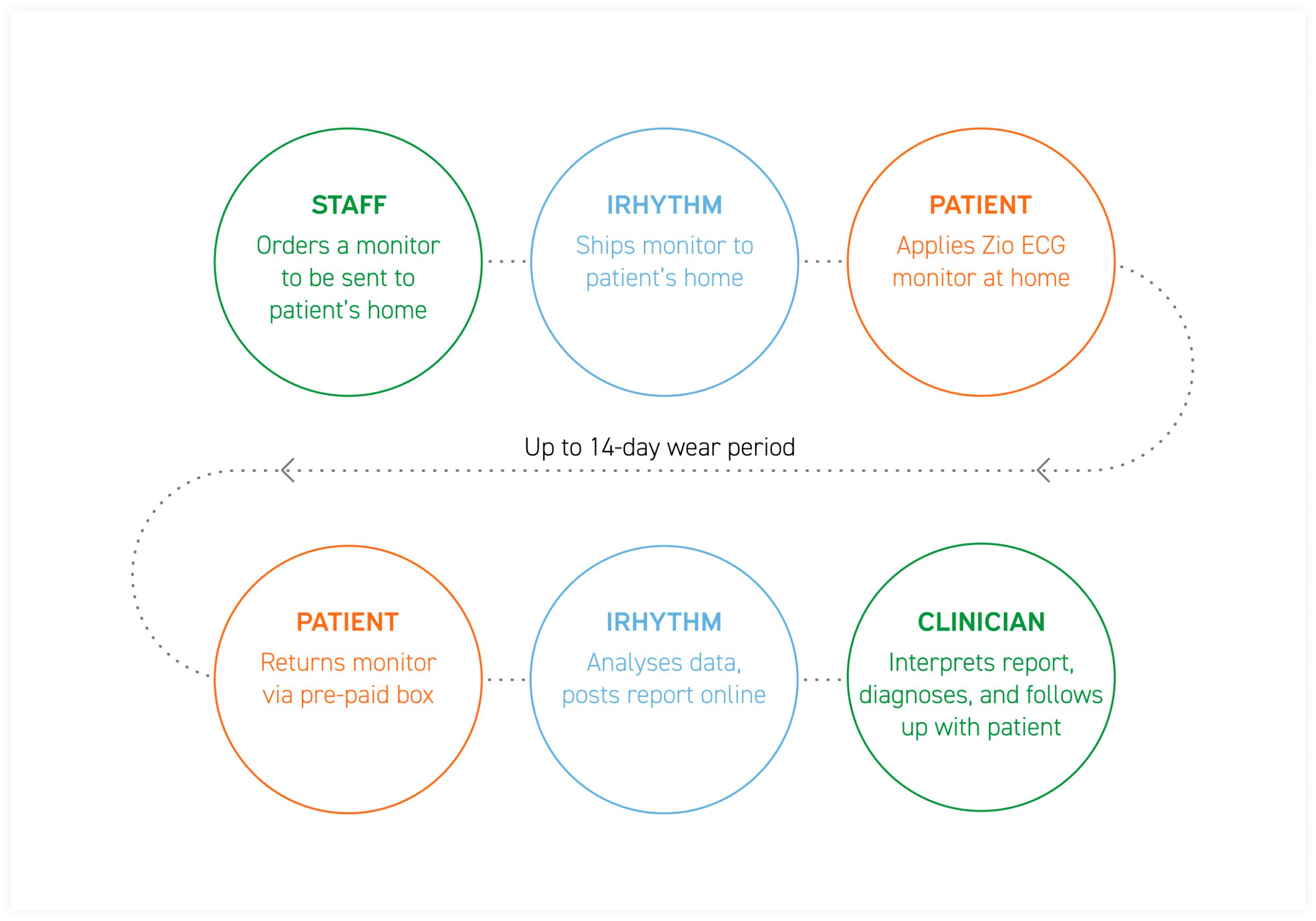 STAFF
Orders a monitor to be sent to patient's home

IRHYTHM
Ships monitor to patient's home

PATIENT
Applies Zio ECG monitor at home

Up to 14-day wear period

PATIENT
Returns monitor via pre-paid box

IRHYTHM
Analyses data, posts report online

CLINICIAN
Interprets report, diagnoses, and follows up with patient